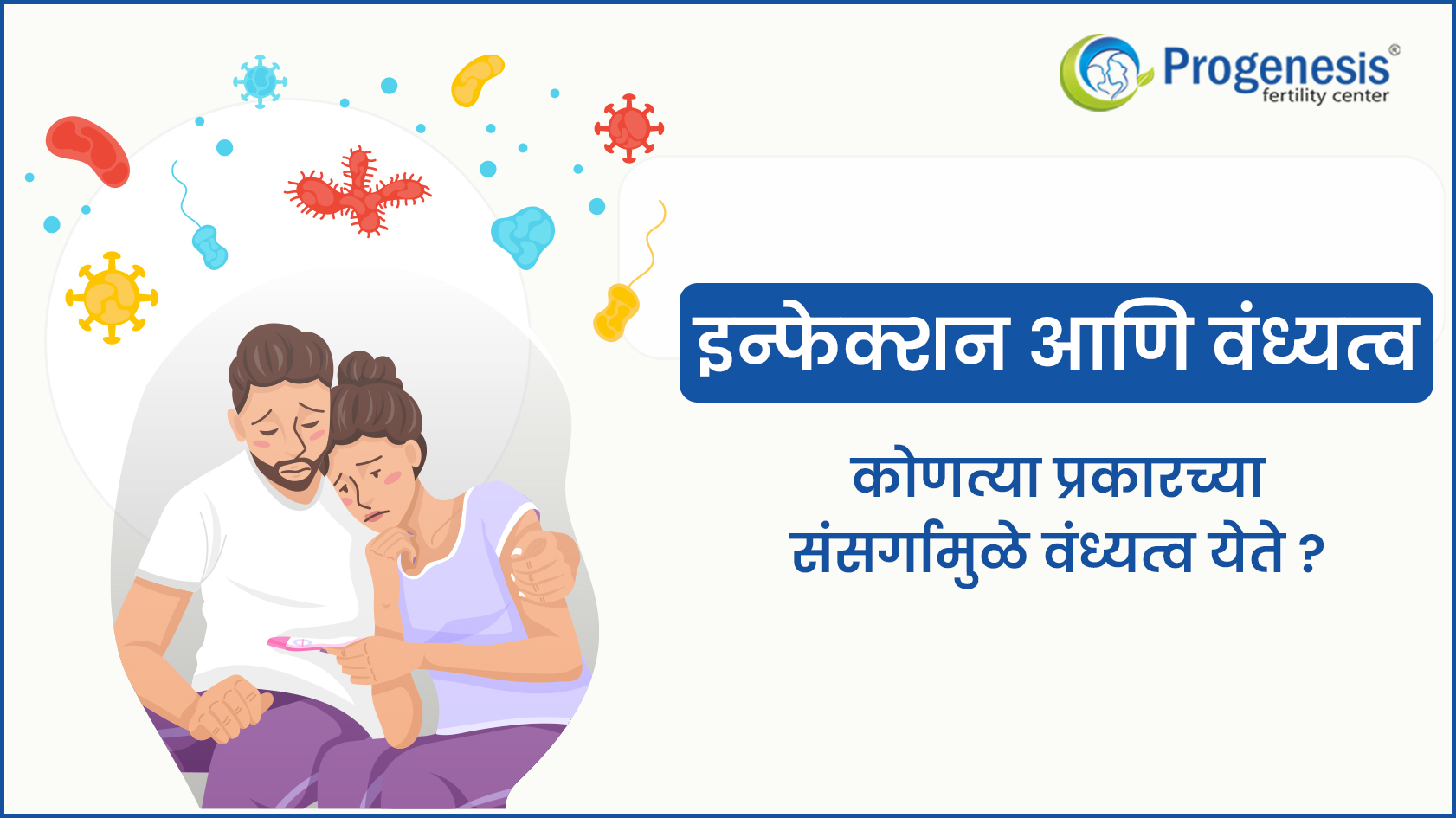 Progenesis®
fertility center

इन्फेक्शन आणि वंध्यत्व

कोणत्या प्रकारच्या संसर्गामुळे वंध्यत्व येते ?